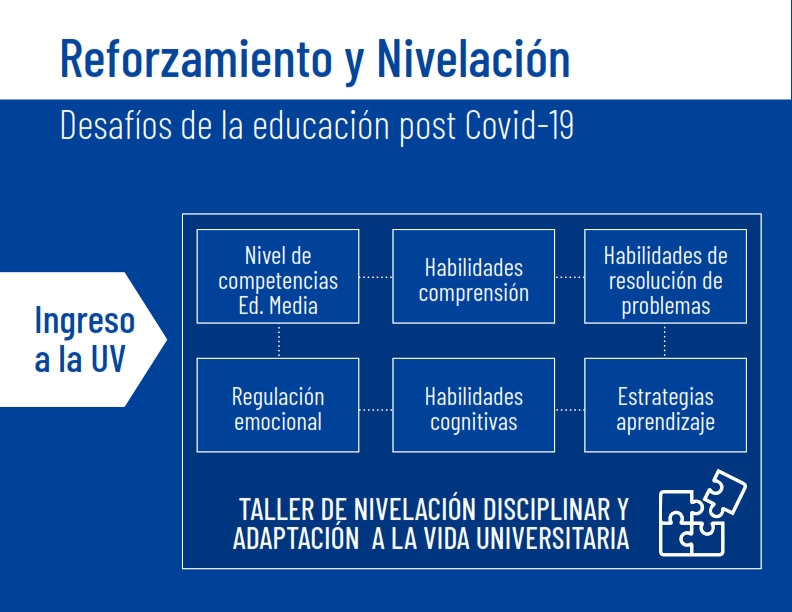 Reforzamiento y Nivelación

Desafíos de la educación post Covid-19

Ingreso a la UV

Nivel de competencias Ed. Media

Habilidades comprensión

Habilidades de resolución de problemas

Regulación emocional

Habilidades cognitivas

Estrategias aprendizaje

TALLER DE NIVELACIÓN DISCIPLINAR Y ADAPTACIÓN A LA VIDA UNIVERSITARIA